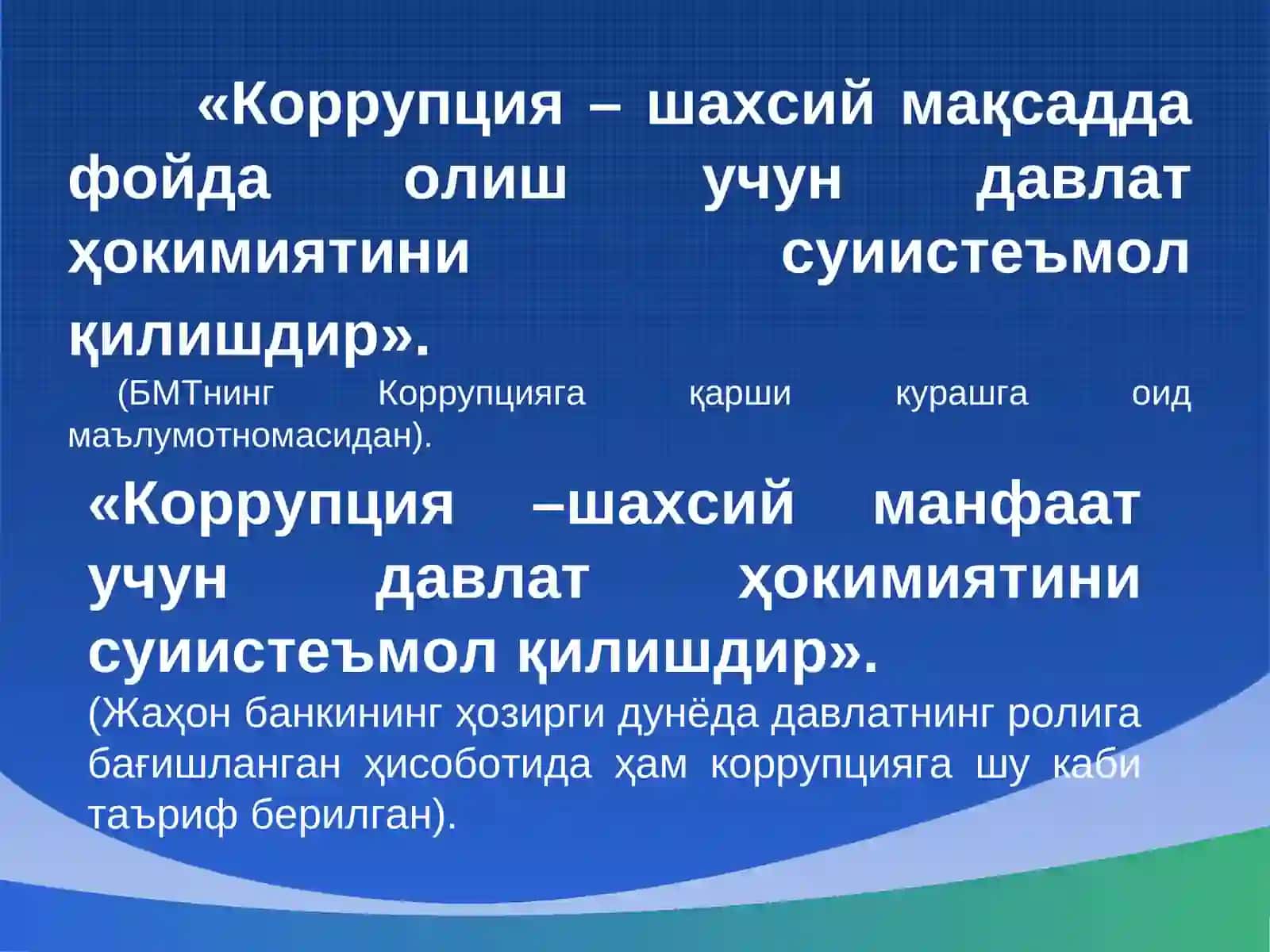 «Коррупция – шахсий мақсадда фойда олиш учун давлат ҳокимиятини суиистеъмол қилишдир».

(БМТнинг Коррупцияга қарши курашга оид маълумотномасидан).

«Коррупция –шахсий манфаат учун давлат ҳокимиятини суиистеъмол қилишдир».

(Жаҳон банкининг ҳозирги дунёда давлатнинг ролига бағишланган ҳисоботида ҳам коррупцияга шу каби таъриф берилган).